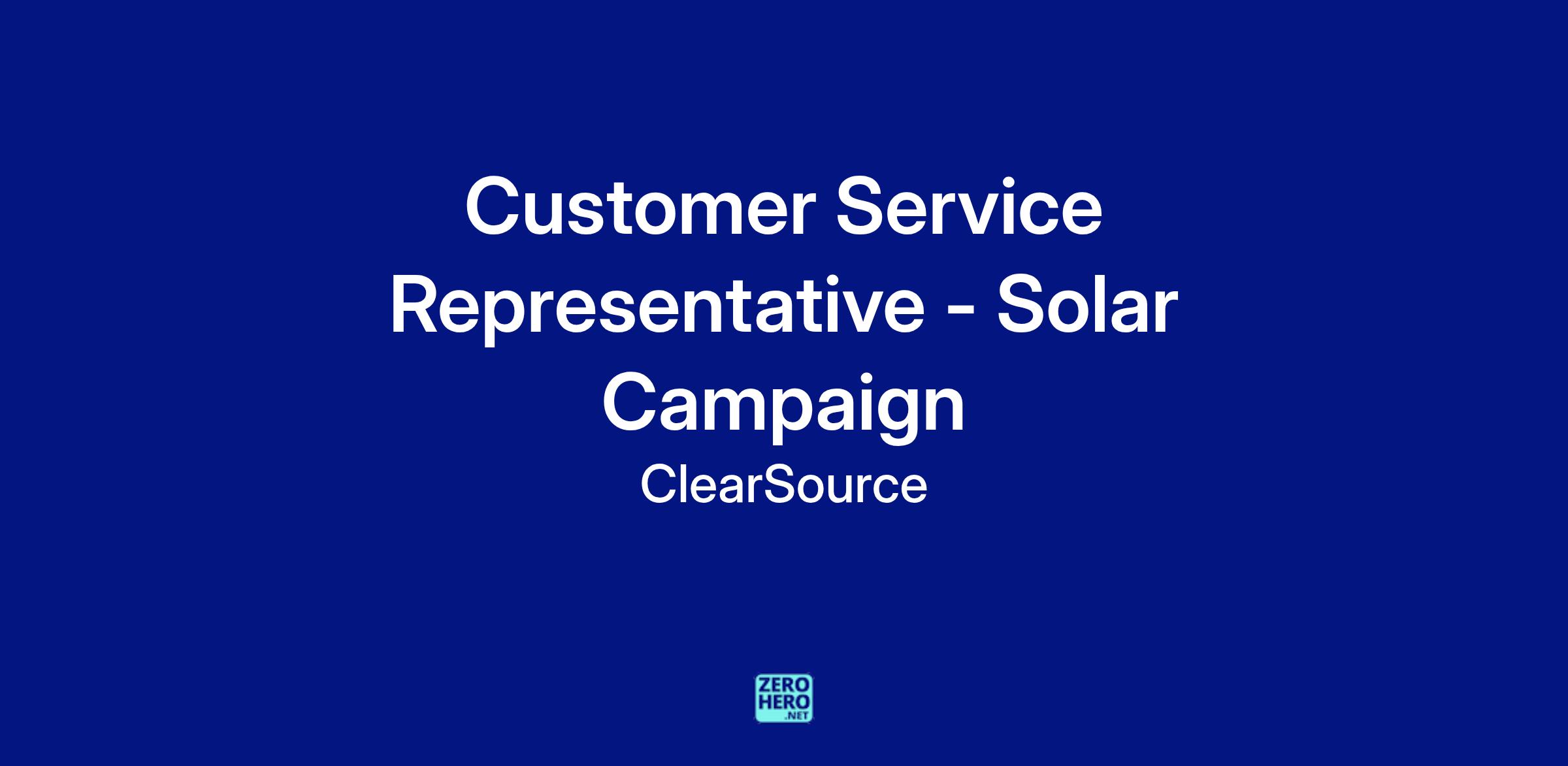 Customer Service Representative - Solar Campaign

ClearSource

ZERO
HERO
.NET